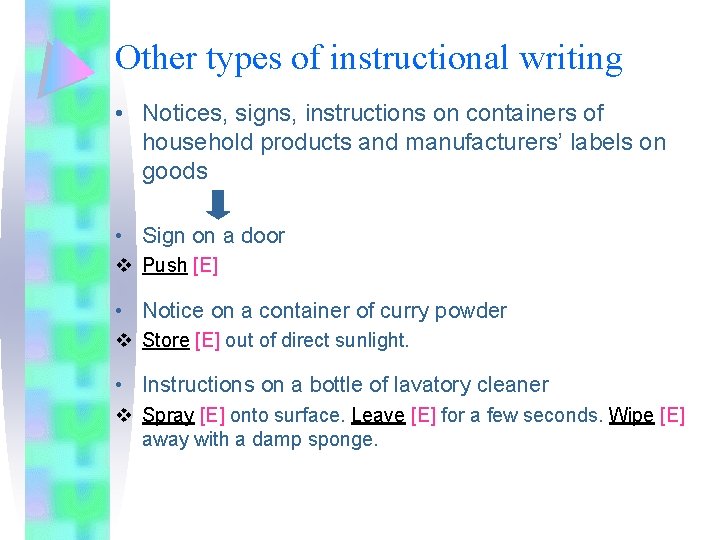 Other types of instructional writing

• Notices, signs, instructions on containers of household products and manufacturers' labels on goods

• Sign on a door
❖ Push [E]

• Notice on a container of curry powder
❖ Store [E] out of direct sunlight.

• Instructions on a bottle of lavatory cleaner
❖ Spray [E] onto surface. Leave [E] for a few seconds. Wipe [E] away with a damp sponge.